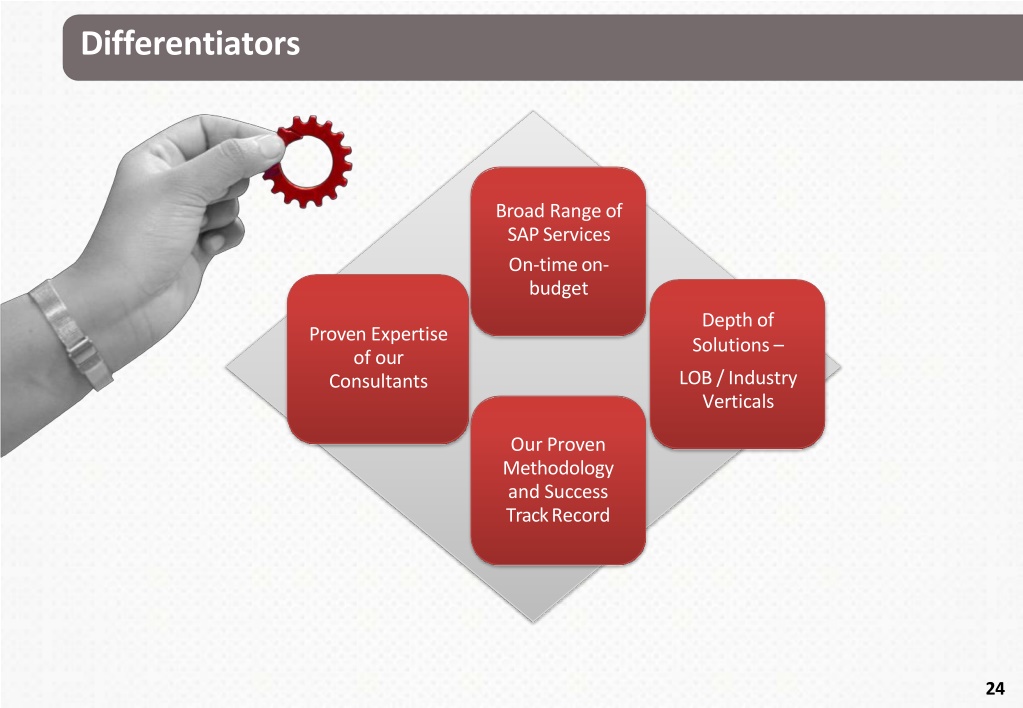 Differentiators

Broad Range of SAP Services

On-time on-budget

Proven Expertise of our Consultants

Depth of Solutions –

LOB / Industry Verticals

Our Proven Methodology and Success Track Record

24